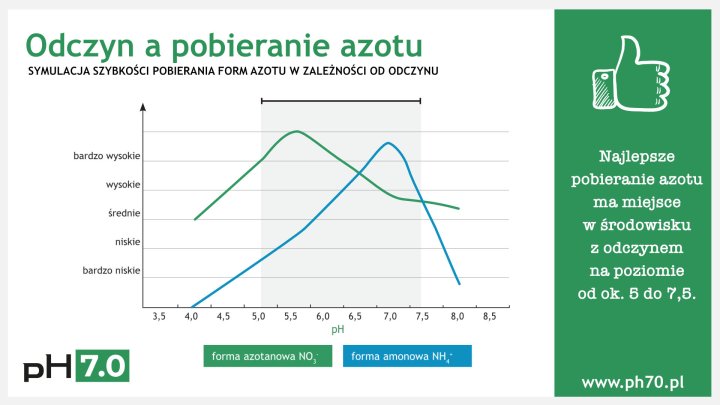 Odczyn a pobieranie azotu

SYMULACJA SZYBKOŚCI POBIERANIA FORM AZOTU W ZALEŻNOŚCI OD ODCZYNU

bardzo wysokie
wysokie
średnie
niskie
bardzo niskie

3,5 4,0 4,5 5,0 5,5 6,0 6,5 7,0 7,5 8,0 8,5
pH

forma azotanowa $NO_3^-$
forma amonowa $NH_4^+$

pH 7.0

Najlepsze pobieranie azotu ma miejsce w środowisku z odczynem na poziomie od ok. 5 do 7,5.

www.ph70.pl